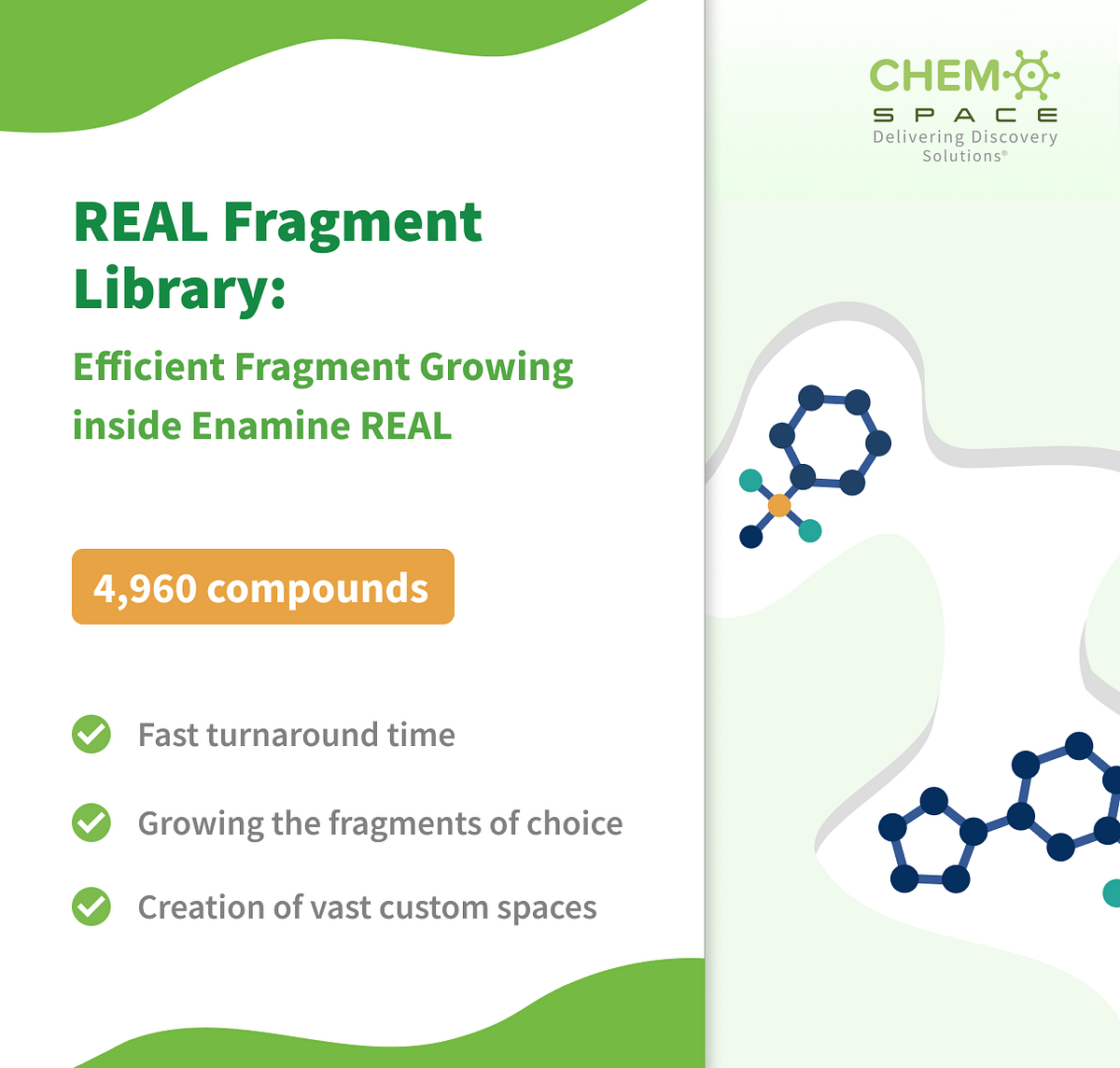 CHEM SPACE
Delivering Discovery Solutions®

REAL Fragment Library:

Efficient Fragment Growing inside Enamine REAL

4,960 compounds

Fast turnaround time

Growing the fragments of choice

Creation of vast custom spaces